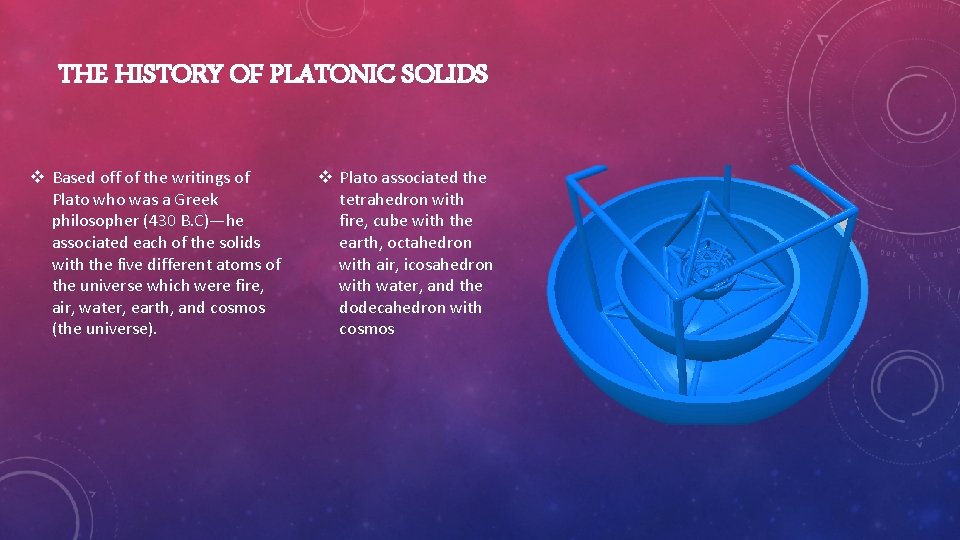 THE HISTORY OF PLATONIC SOLIDS

❖ Based off of the writings of Plato who was a Greek philosopher (430 B.C)—he associated each of the solids with the five different atoms of the universe which were fire, air, water, earth, and cosmos (the universe).

❖ Plato associated the tetrahedron with fire, cube with the earth, octahedron with air, icosahedron with water, and the dodecahedron with cosmos